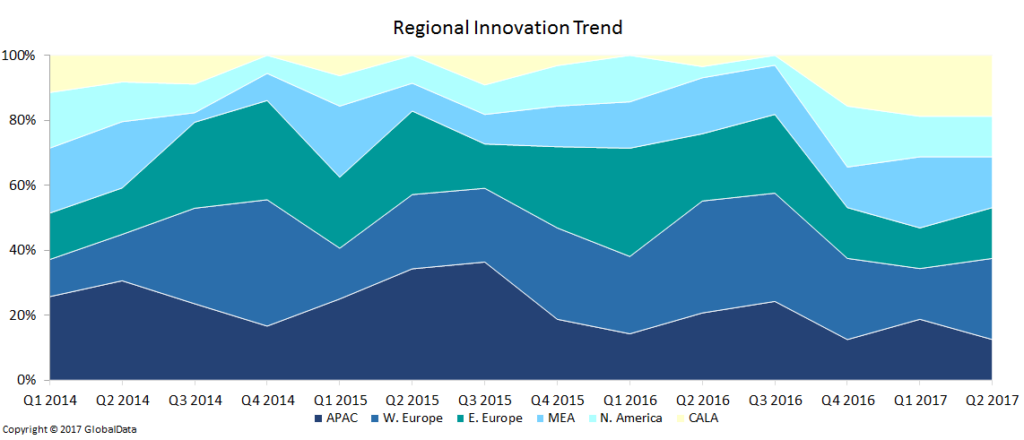 Regional Innovation Trend

100%
80%
60%
40%
20%
0%

Q1 2014 Q2 2014 Q3 2014 Q4 2014 Q1 2015 Q2 2015 Q3 2015 Q4 2015 Q1 2016 Q2 2016 Q3 2016 Q4 2016 Q1 2017 Q2 2017

APAC W. Europe E. Europe MEA N. America CALA

Copyright © 2017 GlobalData